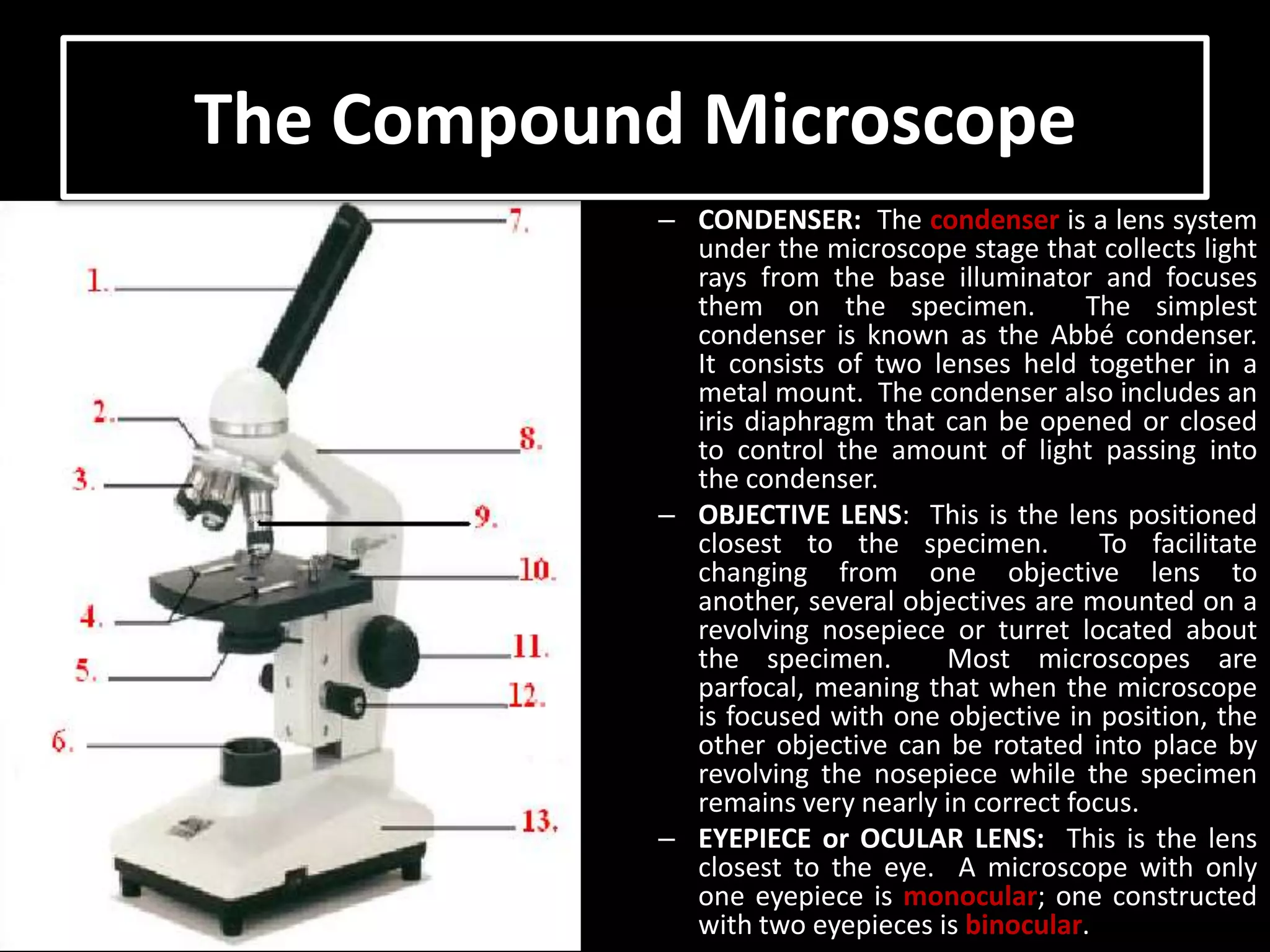 The Compound Microscope

1.
2.
3.
4.
5.
6.
7.
8.
9.
10.
11.
12.
13.

– CONDENSER: The condenser is a lens system under the microscope stage that collects light rays from the base illuminator and focuses them on the specimen. The simplest condenser is known as the Abbé condenser. It consists of two lenses held together in a metal mount. The condenser also includes an iris diaphragm that can be opened or closed to control the amount of light passing into the condenser.

– OBJECTIVE LENS: This is the lens positioned closest to the specimen. To facilitate changing from one objective lens to another, several objectives are mounted on a revolving nosepiece or turret located about the specimen. Most microscopes are parfocal, meaning that when the microscope is focused with one objective in position, the other objective can be rotated into place by revolving the nosepiece while the specimen remains very nearly in correct focus.

– EYEPIECE or OCULAR LENS: This is the lens closest to the eye. A microscope with only one eyepiece is monocular; one constructed with two eyepieces is binocular.